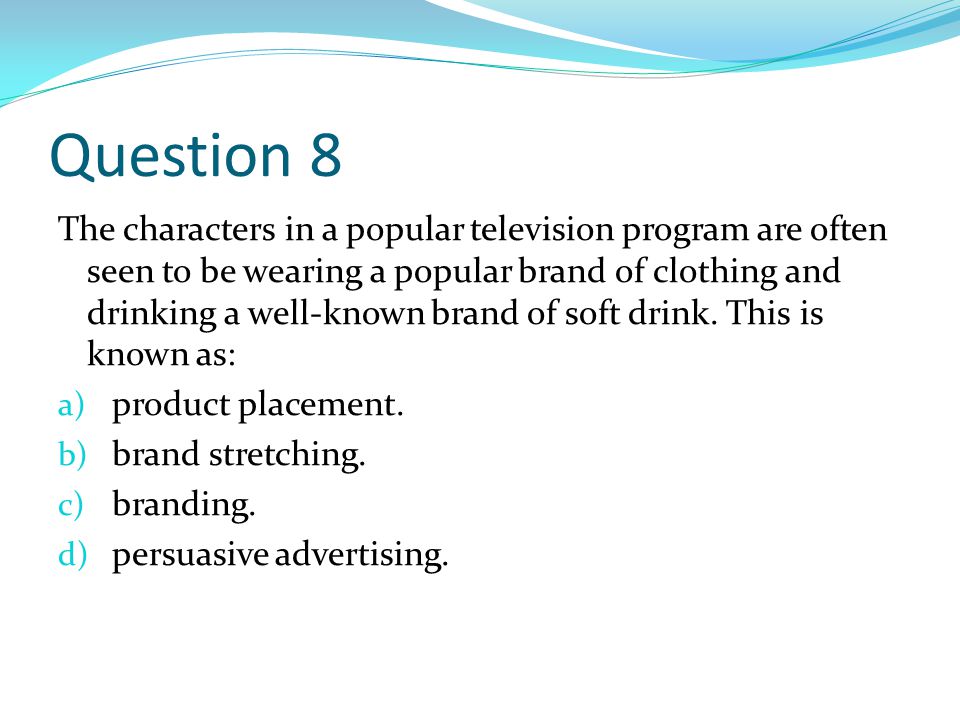 Question 8

The characters in a popular television program are often seen to be wearing a popular brand of clothing and drinking a well-known brand of soft drink. This is known as:

a) product placement.
b) brand stretching.
c) branding.
d) persuasive advertising.